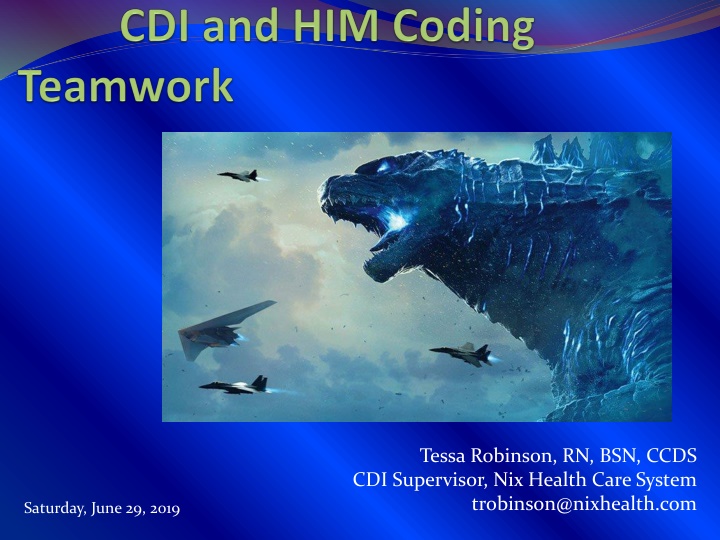 CDI and HIM Coding Teamwork

Tessa Robinson, RN, BSN, CCDS
CDI Supervisor, Nix Health Care System
trobinson@nixhealth.com

Saturday, June 29, 2019